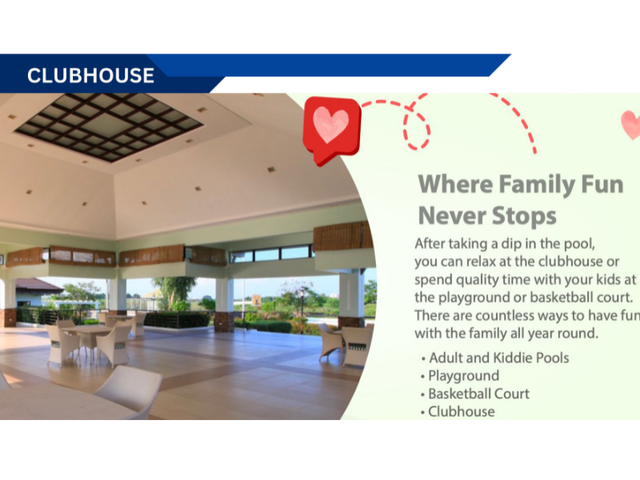 CLUBHOUSE

Where Family Fun Never Stops

After taking a dip in the pool, you can relax at the clubhouse or spend quality time with your kids at the playground or basketball court. There are countless ways to have fun with the family all year round.

• Adult and Kiddie Pools
• Playground
• Basketball Court
• Clubhouse